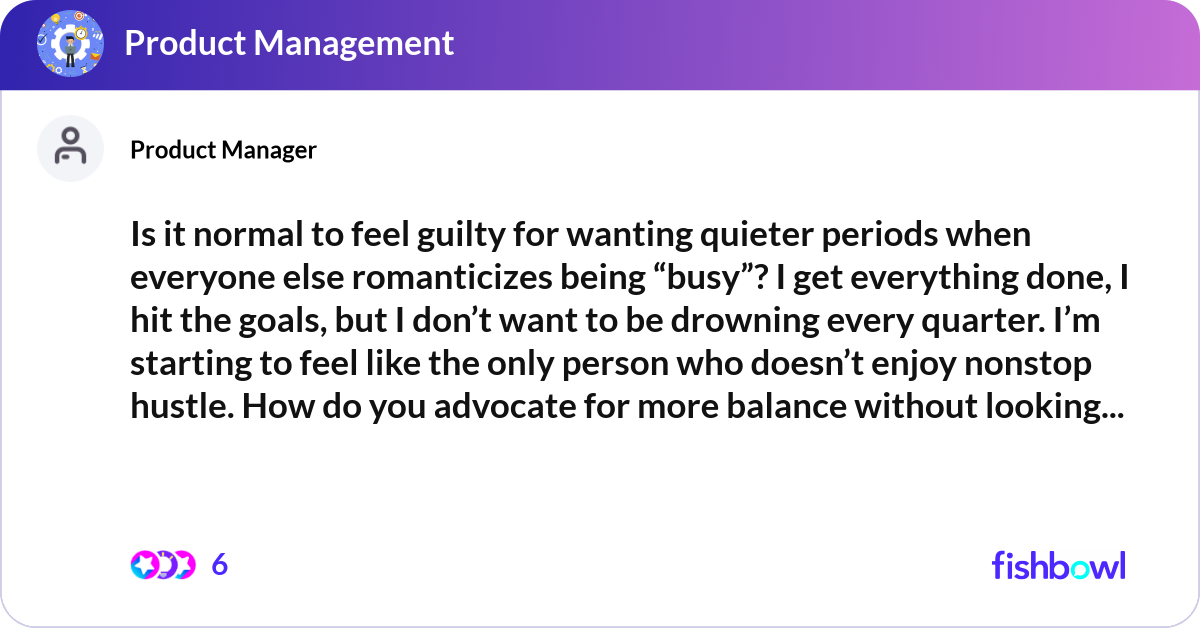 Product Management

Product Manager

Is it normal to feel guilty for wanting quieter periods when everyone else romanticizes being “busy”? I get everything done, I hit the goals, but I don’t want to be drowning every quarter. I’m starting to feel like the only person who doesn’t enjoy nonstop hustle. How do you advocate for more balance without looking...

6

fishbowl